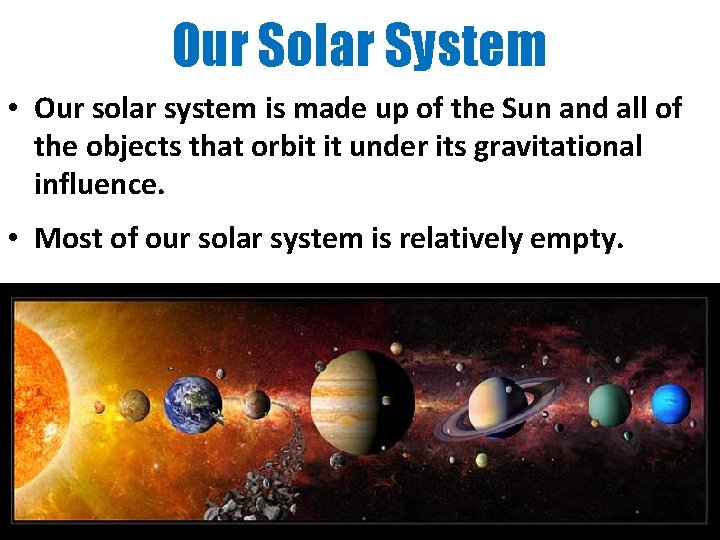 Our Solar System

• Our solar system is made up of the Sun and all of the objects that orbit it under its gravitational influence.

• Most of our solar system is relatively empty.